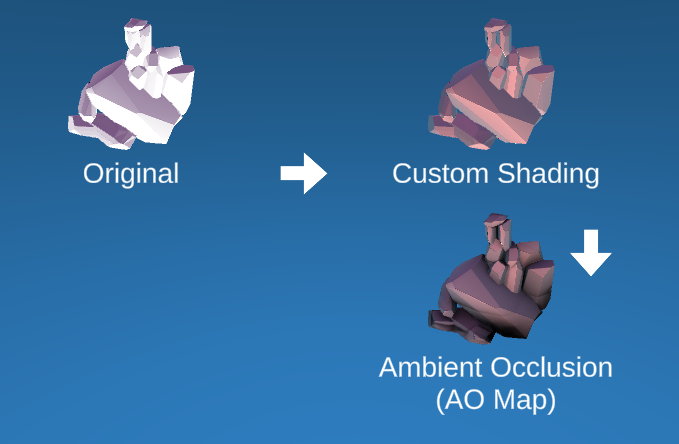 Original

Custom Shading

Ambient Occlusion (AO Map)